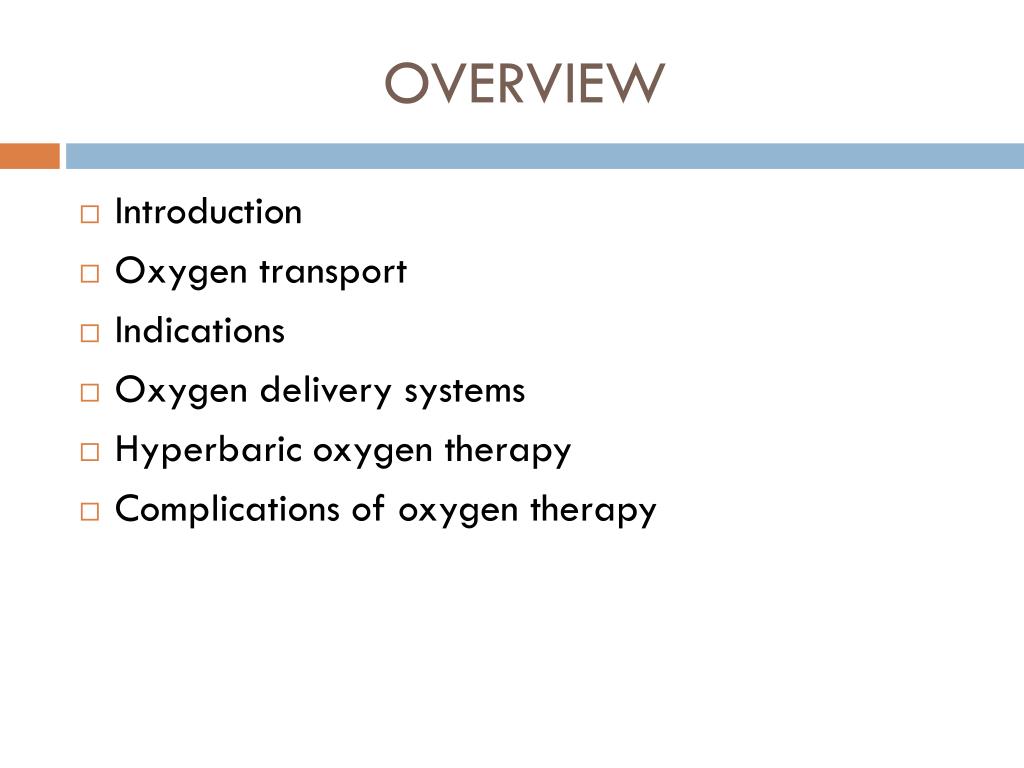 OVERVIEW

□ Introduction
□ Oxygen transport
□ Indications
□ Oxygen delivery systems
□ Hyperbaric oxygen therapy
□ Complications of oxygen therapy